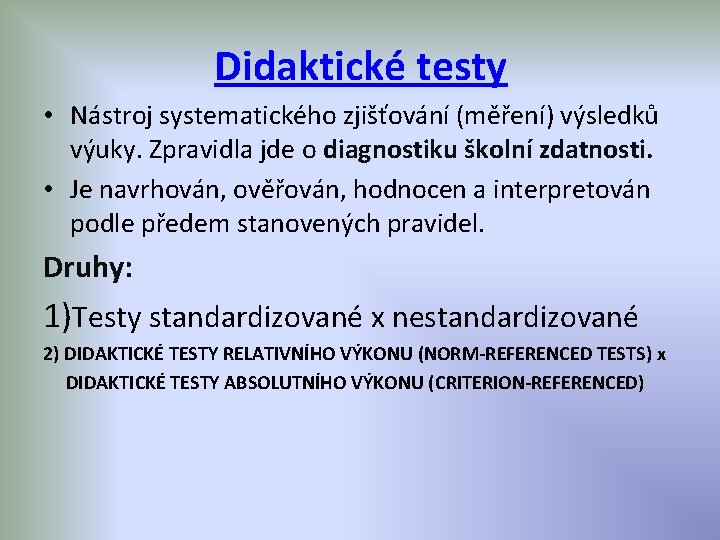 Didaktické testy

• Nástroj systematického zjišťování (měření) výsledků výuky. Zpravidla jde o diagnostiku školní zdatnosti.

• Je navrhován, ověřován, hodnocen a interpretován podle předem stanovených pravidel.

Druhy:

1)Testy standardizované x nestandardizované

2) DIDAKTICKÉ TESTY RELATIVNÍHO VÝKONU (NORM-REFERENCED TESTS) x DIDAKTICKÉ TESTY ABSOLUTNÍHO VÝKONU (CRITERION-REFERENCED)